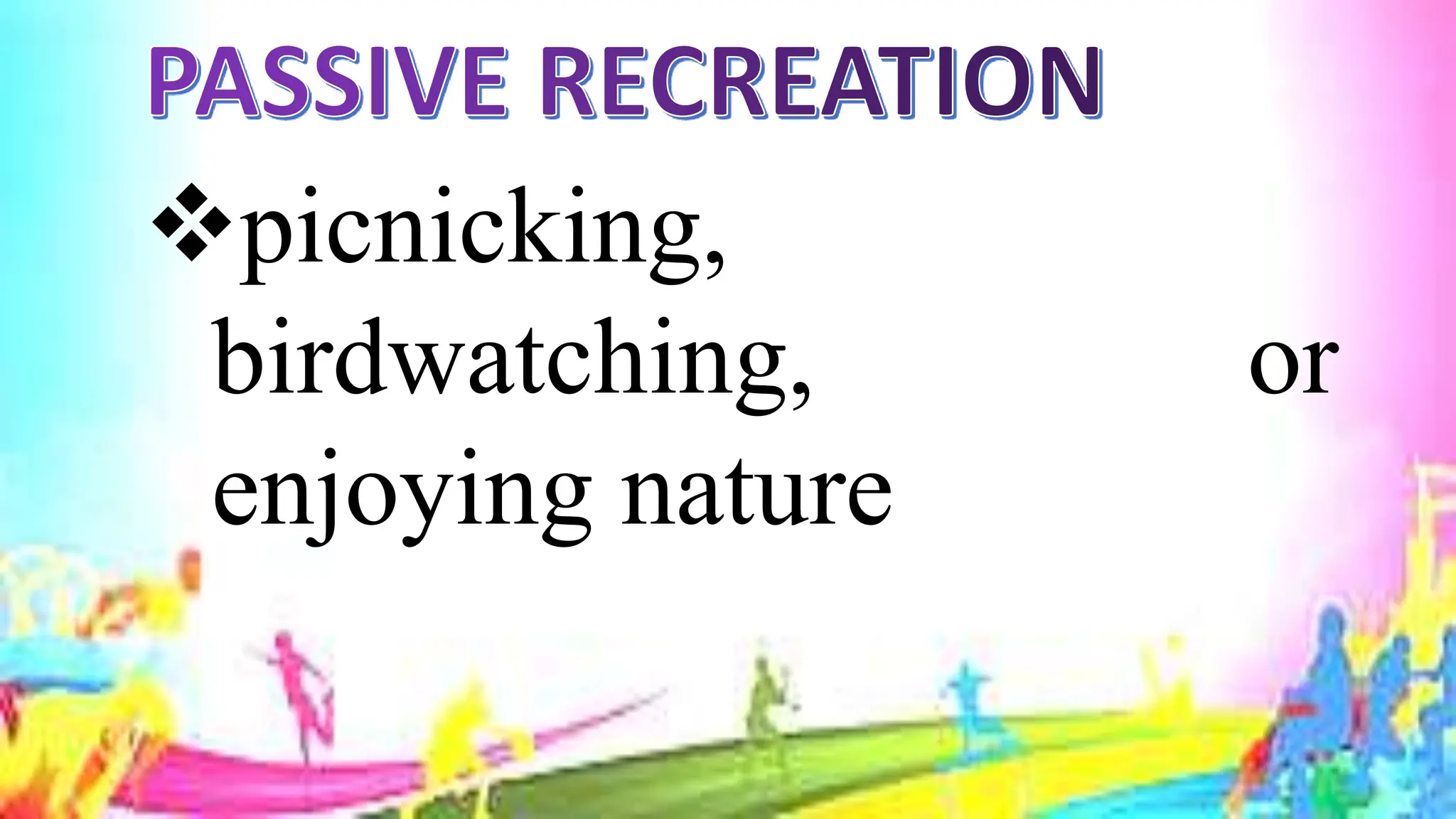 PASSIVE RECREATION

❖picnicking, birdwatching, or enjoying nature